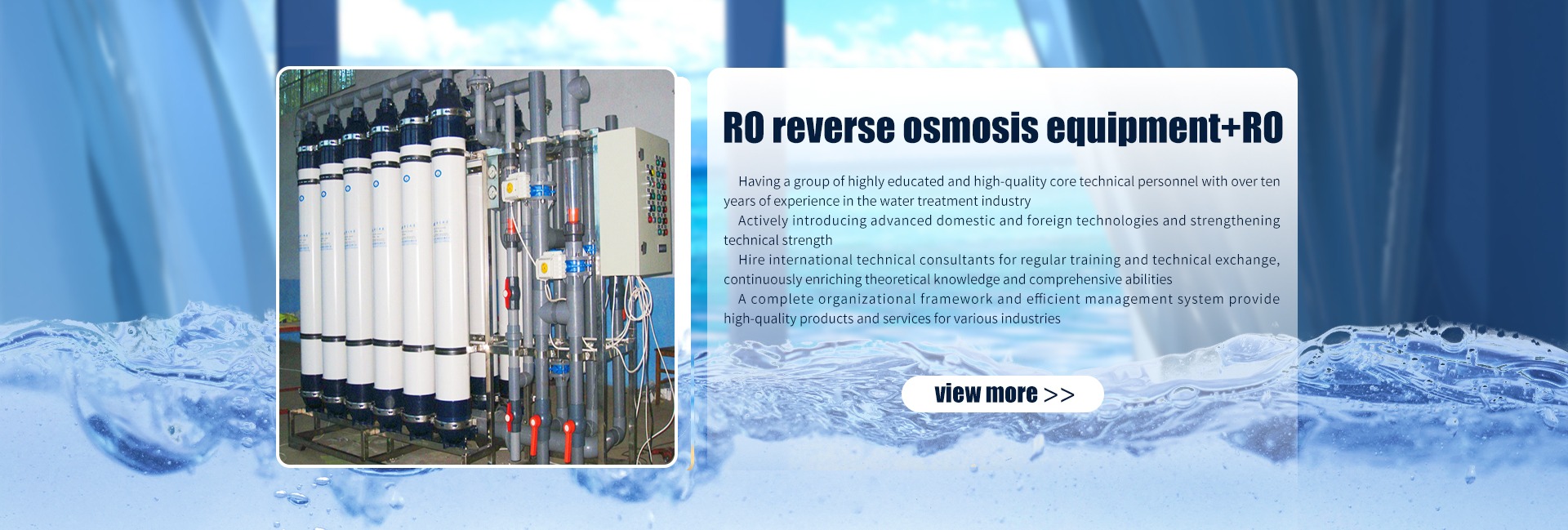 RO reverse osmosis equipment+RO

Having a group of highly educated and high-quality core technical personnel with over ten years of experience in the water treatment industry

Actively introducing advanced domestic and foreign technologies and strengthening technical strength

Hire international technical consultants for regular training and technical exchange, continuously enriching theoretical knowledge and comprehensive abilities

A complete organizational framework and efficient management system provide high-quality products and services for various industries

view more >>